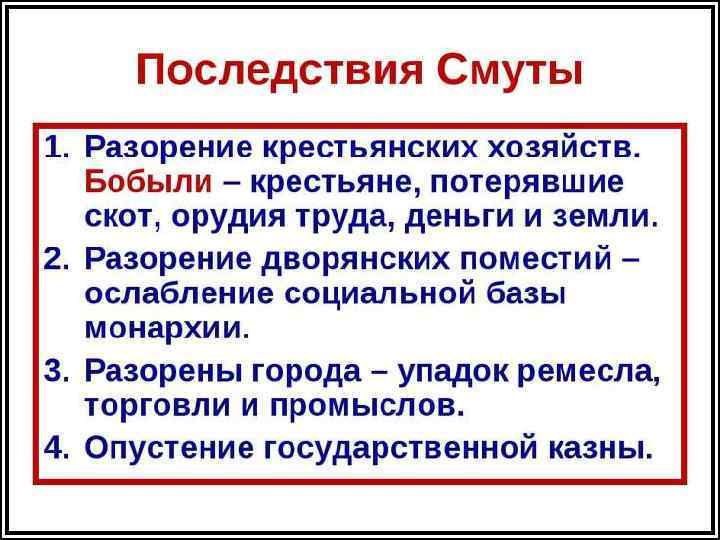 Последствия Смуты

1. Разорение крестьянских хозяйств. Бобыли – крестьяне, потерявшие скот, орудия труда, деньги и земли.
2. Разорение дворянских поместий – ослабление социальной базы монархии.
3. Разорены города – упадок ремесла, торговли и промыслов.
4. Опустение государственной казны.